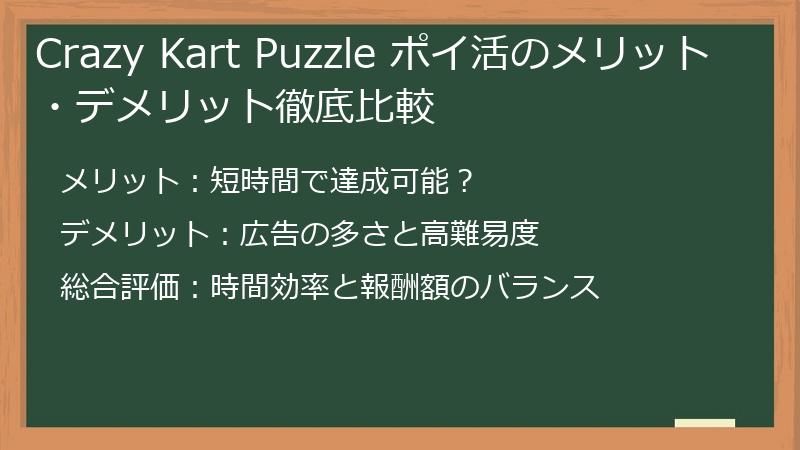 Crazy Kart Puzzle ポイ活のメリット・デメリット徹底比較

メリット：短時間で達成可能？

デメリット：広告の多さと高難易度

総合評価：時間効率と報酬額のバランス